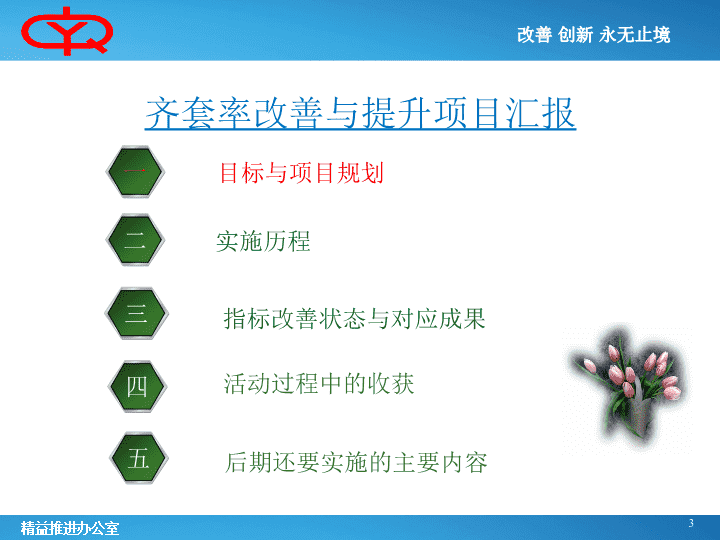 改善 创新 永无止境

齐套率改善与提升项目汇报

一 目标与项目规划

二 实施历程

三 指标改善状态与对应成果

四 活动过程中的收获

五 后期还要实施的主要内容

精益推进办公室

3